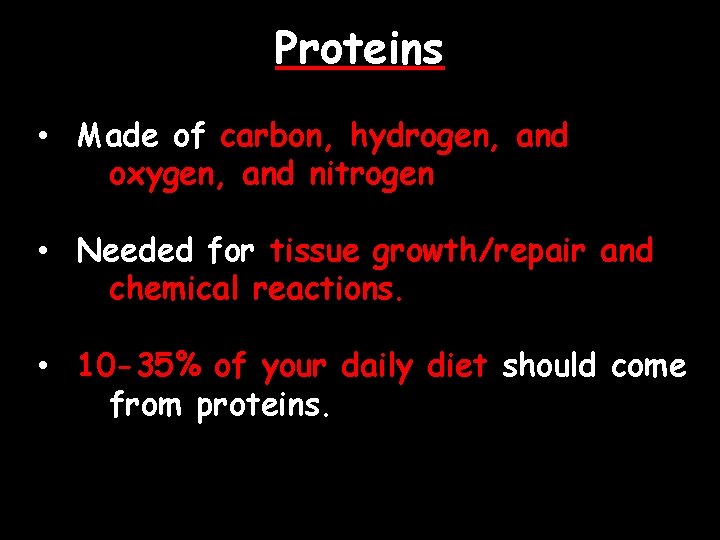 Proteins

• Made of carbon, hydrogen, and oxygen, and nitrogen

• Needed for tissue growth/repair and chemical reactions.

• 10-35% of your daily diet should come from proteins.